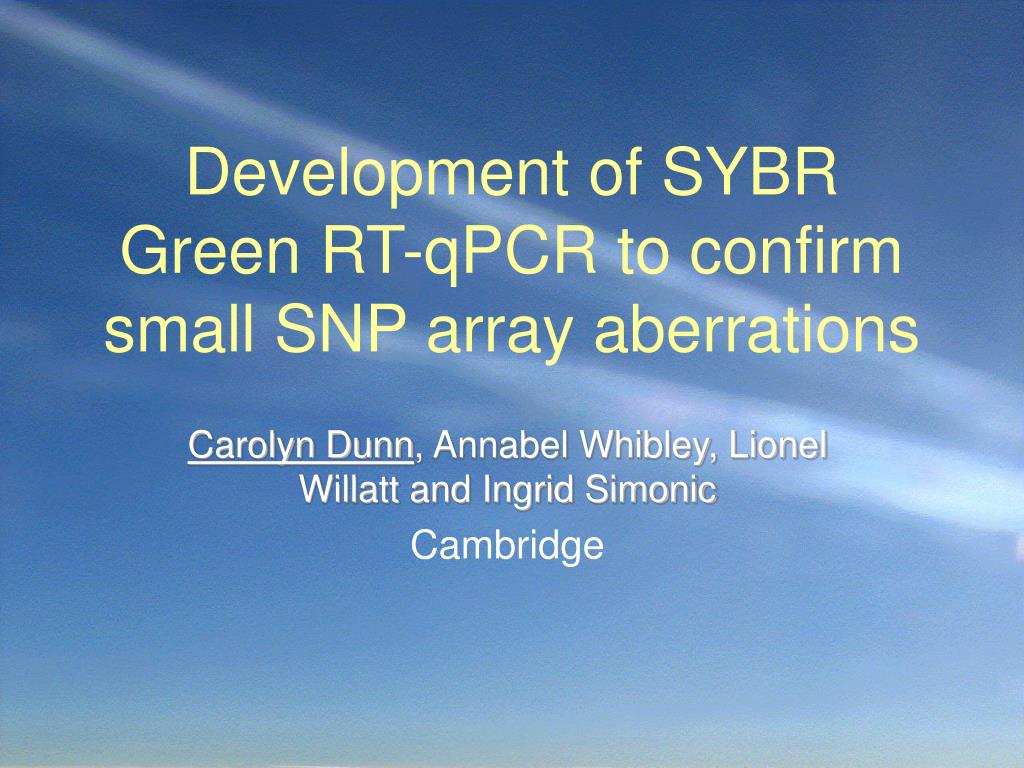 Development of SYBR Green RT-qPCR to confirm small SNP array aberrations

Carolyn Dunn, Annabel Whibley, Lionel Willatt and Ingrid Simonic

Cambridge